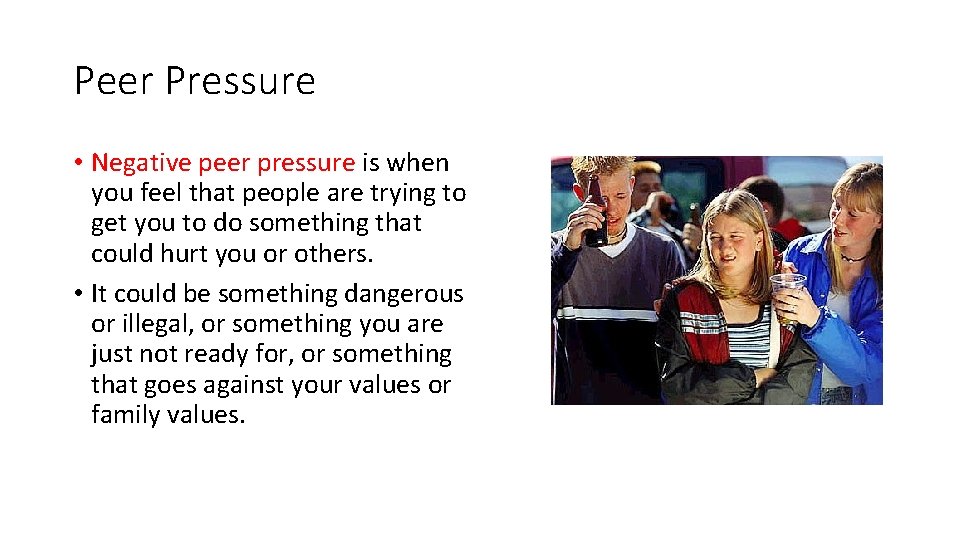 Peer Pressure

• Negative peer pressure is when you feel that people are trying to get you to do something that could hurt you or others.

• It could be something dangerous or illegal, or something you are just not ready for, or something that goes against your values or family values.